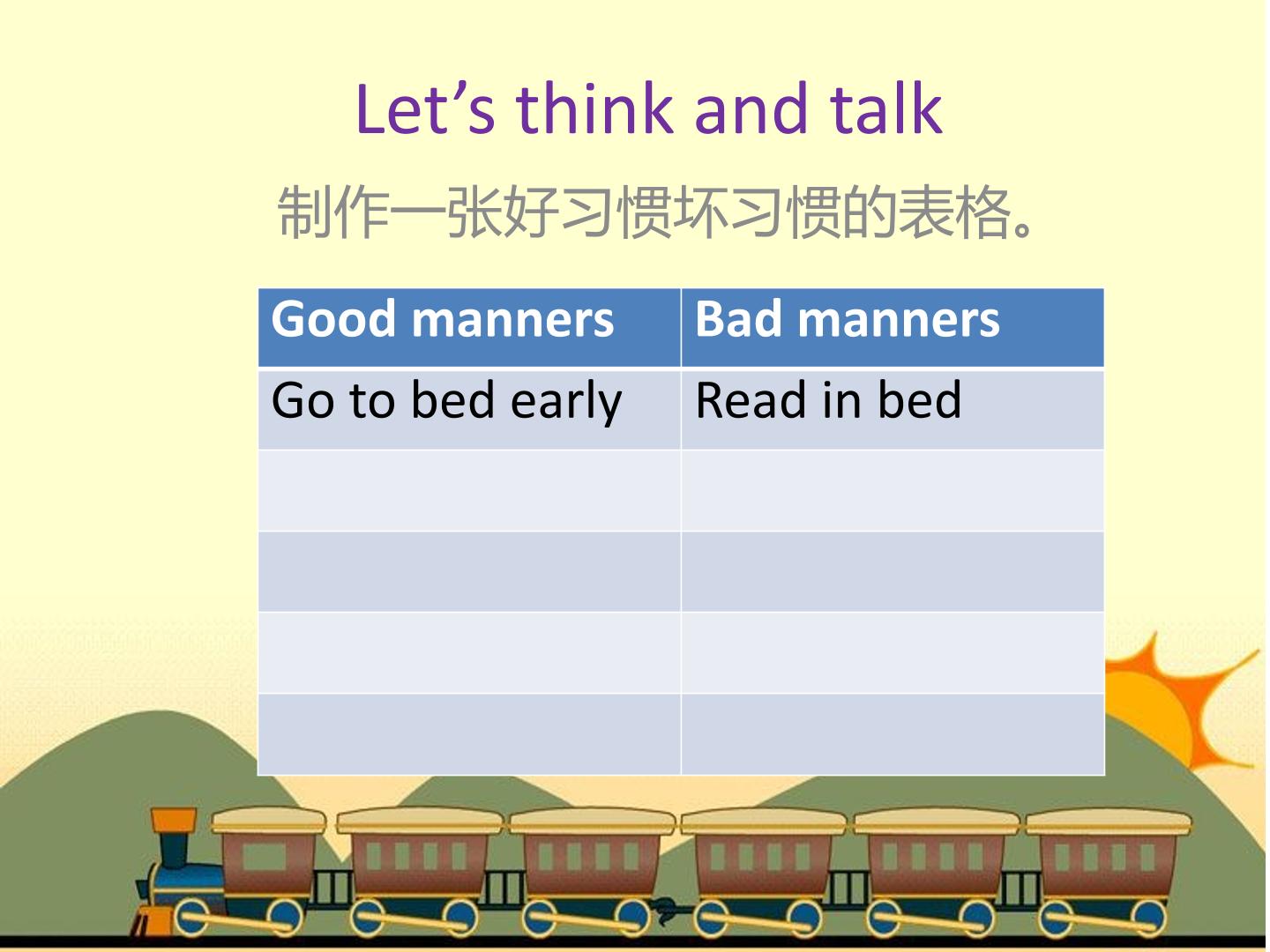 Let's think and talk

制作一张好习惯坏习惯的表格。

| Good manners | Bad manners |
|---|---|
| Go to bed early | Read in bed |
| | |
| | |
| | |
| | |